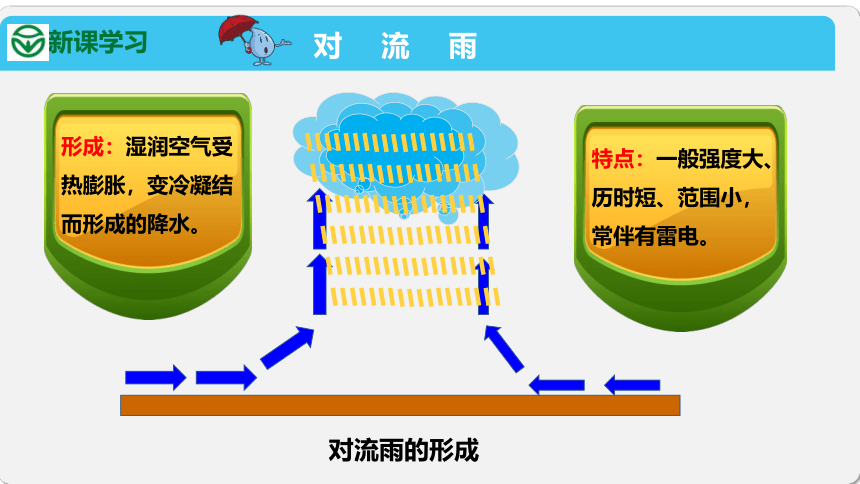 新课学习

对 流 雨

形成：湿润空气受热膨胀，变冷凝结而形成的降水。

特点：一般强度大、历时短、范围小，常伴有雷电。

对流雨的形成